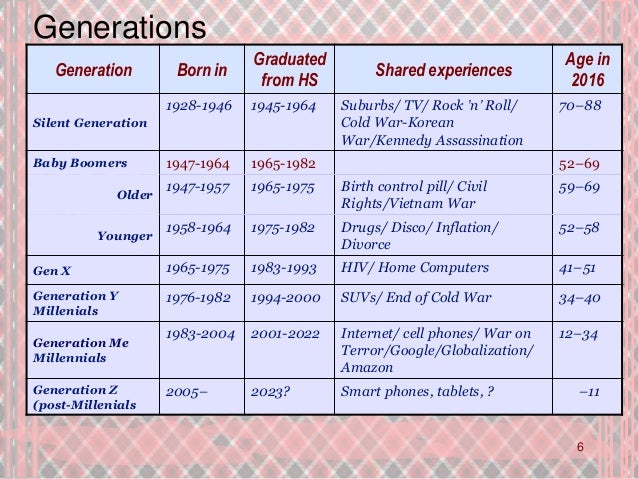 Generations

| Generation | Born in | Graduated from HS | Shared experiences | Age in 2016 |
|---|---|---|---|---|
| Silent Generation | 1928-1946 | 1945-1964 | Suburbs/ TV/ Rock 'n' Roll/ Cold War-Korean War/Kennedy Assassination | 70–88 |
| Baby Boomers | 1947-1964 | 1965-1982 | | 52–69 |
| Older | 1947-1957 | 1965-1975 | Birth control pill/ Civil Rights/Vietnam War | 59–69 |
| Younger | 1958-1964 | 1975-1982 | Drugs/ Disco/ Inflation/ Divorce | 52–58 |
| Gen X | 1965-1975 | 1983-1993 | HIV/ Home Computers | 41–51 |
| Generation Y Millenials | 1976-1982 | 1994-2000 | SUVs/ End of Cold War | 34–40 |
| Generation Me Millennials | 1983-2004 | 2001-2022 | Internet/ cell phones/ War on Terror/Google/Globalization/ Amazon | 12–34 |
| Generation Z (post-Millenials | 2005– | 2023? | Smart phones, tablets, ? | –11 |

6